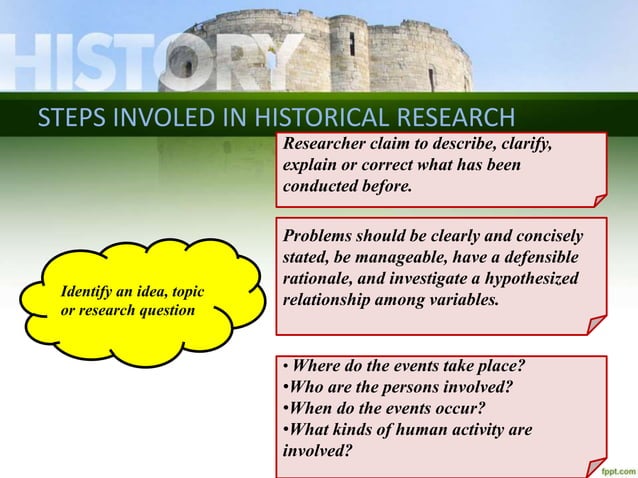 HISTORY

STEPS INVOLED IN HISTORICAL RESEARCH

Researcher claim to describe, clarify, explain or correct what has been conducted before.

Problems should be clearly and concisely stated, be manageable, have a defensible rationale, and investigate a hypothesized relationship among variables.

Identify an idea, topic or research question

• Where do the events take place?
•Who are the persons involved?
•When do the events occur?
•What kinds of human activity are involved?

fppt.com